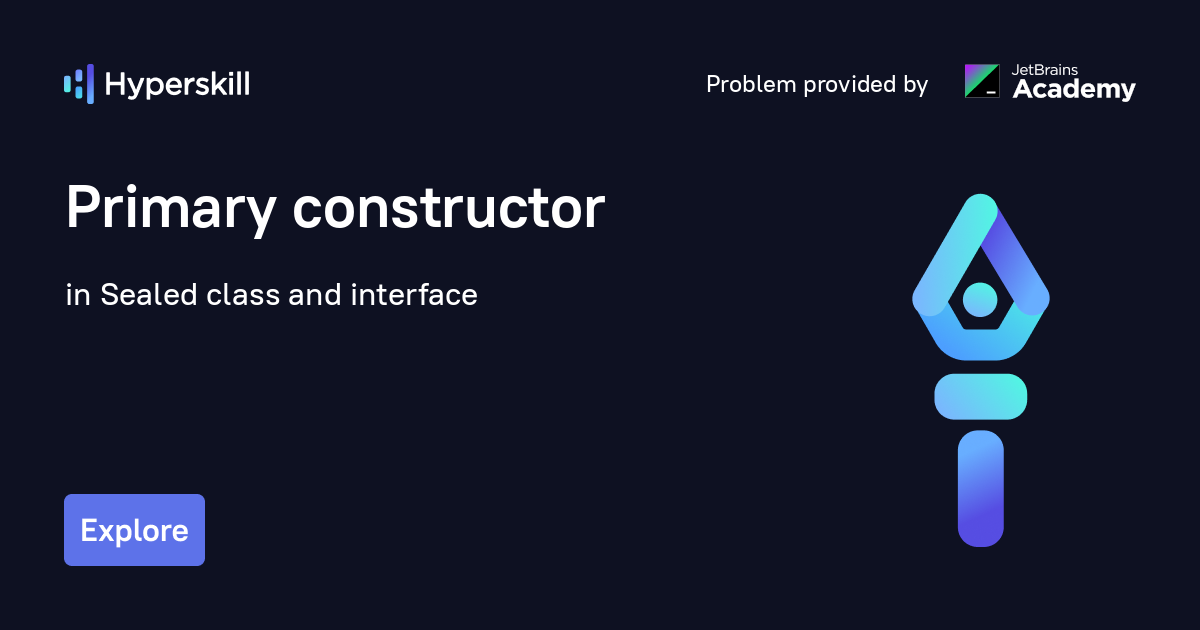 Hyperskill

Problem provided by

JetBrains
Academy

Primary constructor

in Sealed class and interface

Explore